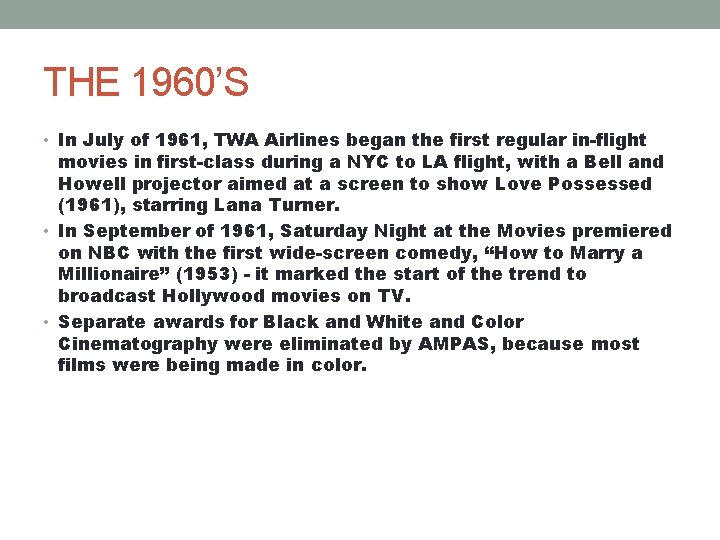 THE 1960'S

• In July of 1961, TWA Airlines began the first regular in-flight movies in first-class during a NYC to LA flight, with a Bell and Howell projector aimed at a screen to show Love Possessed (1961), starring Lana Turner.
• In September of 1961, Saturday Night at the Movies premiered on NBC with the first wide-screen comedy, "How to Marry a Millionaire" (1953) - it marked the start of the trend to broadcast Hollywood movies on TV.
• Separate awards for Black and White and Color Cinematography were eliminated by AMPAS, because most films were being made in color.